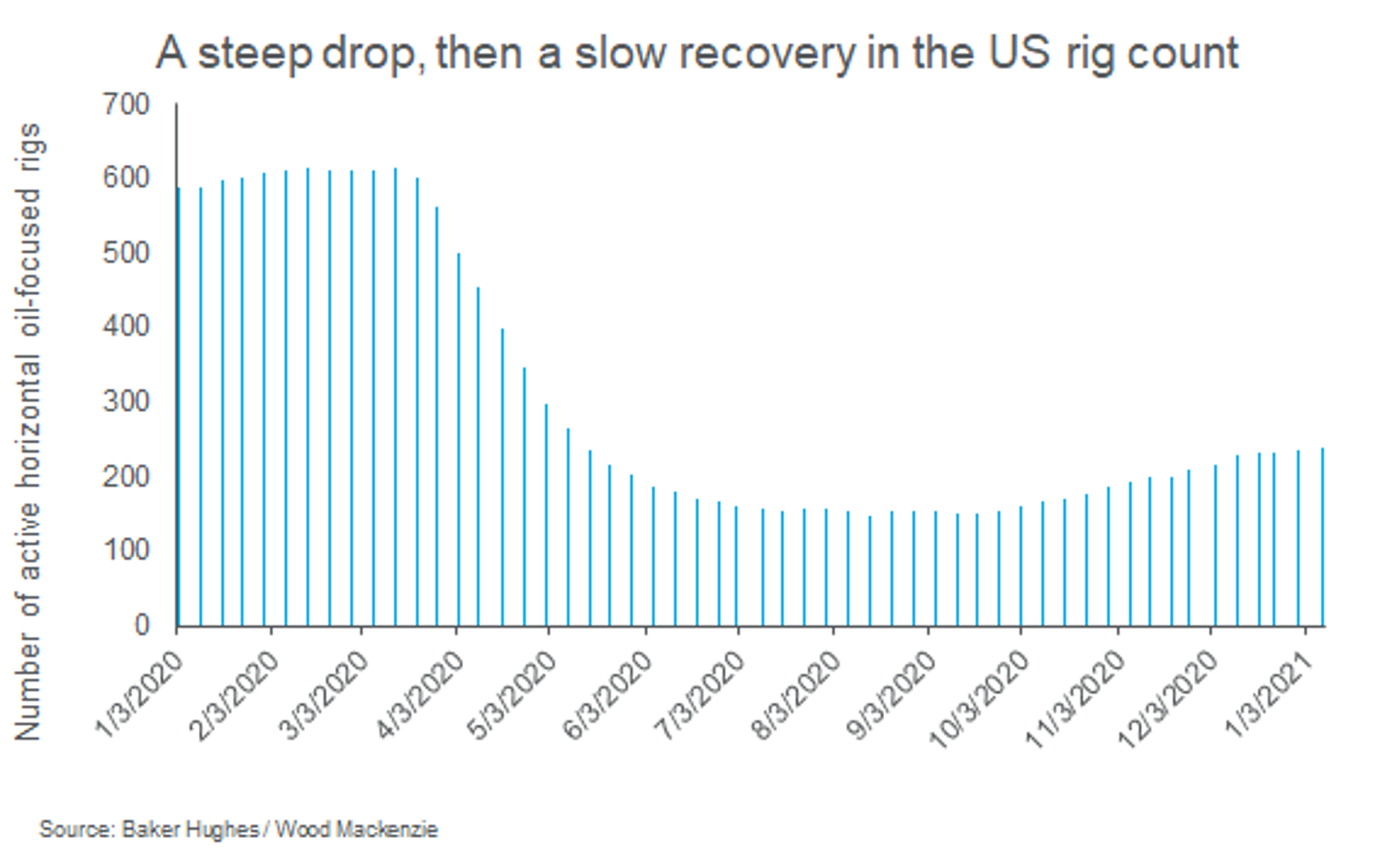 A steep drop, then a slow recovery in the US rig count

Number of active horizontal oil-focused rigs

700
600
500
400
300
200
100
0

1/3/2020
2/3/2020
3/3/2020
4/3/2020
5/3/2020
6/3/2020
7/3/2020
8/3/2020
9/3/2020
10/3/2020
11/3/2020
12/3/2020
1/3/2021

Source: Baker Hughes / Wood Mackenzie